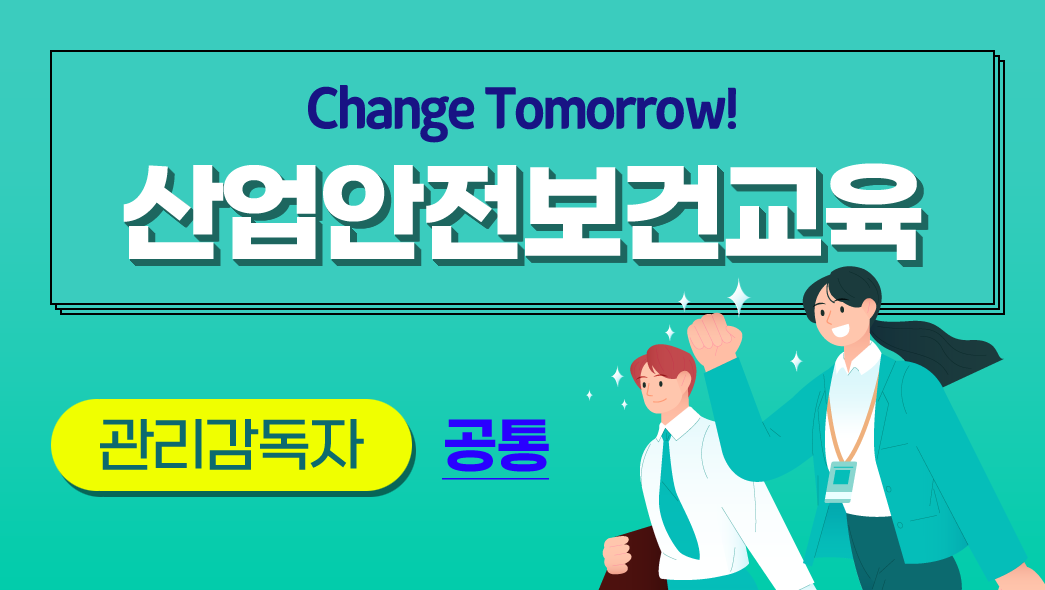 Change Tomorrow!
산업안전보건교육

관리감독자

공통